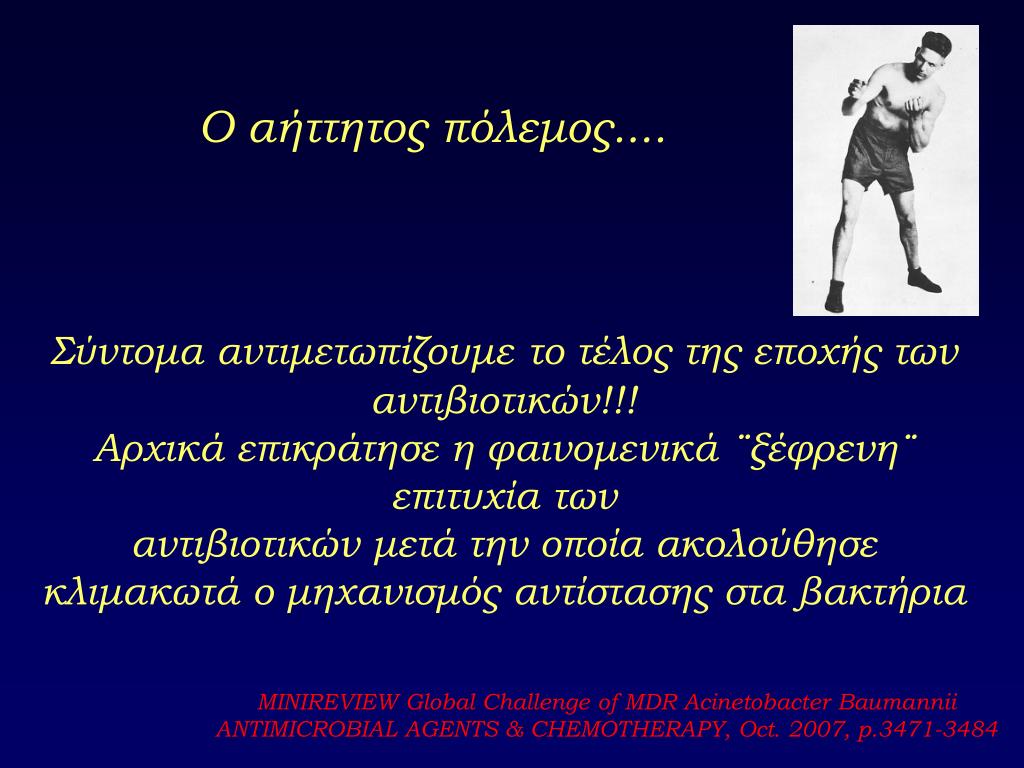 Ο αήττητος πόλεμος....

Σύντομα αντιμετωπίζουμε το τέλος της εποχής των αντιβιοτικών!!!
Αρχικά επικράτησε η φαινομενικά ¨ξέφρενη¨ επιτυχία των
αντιβιοτικών μετά την οποία ακολούθησε κλιμακωτά ο μηχανισμός αντίστασης στα βακτήρια

MINIREVIEW Global Challenge of MDR Acinetobacter Baumannii
ANTIMICROBIAL AGENTS & CHEMOTHERAPY, Oct. 2007, p.3471-3484